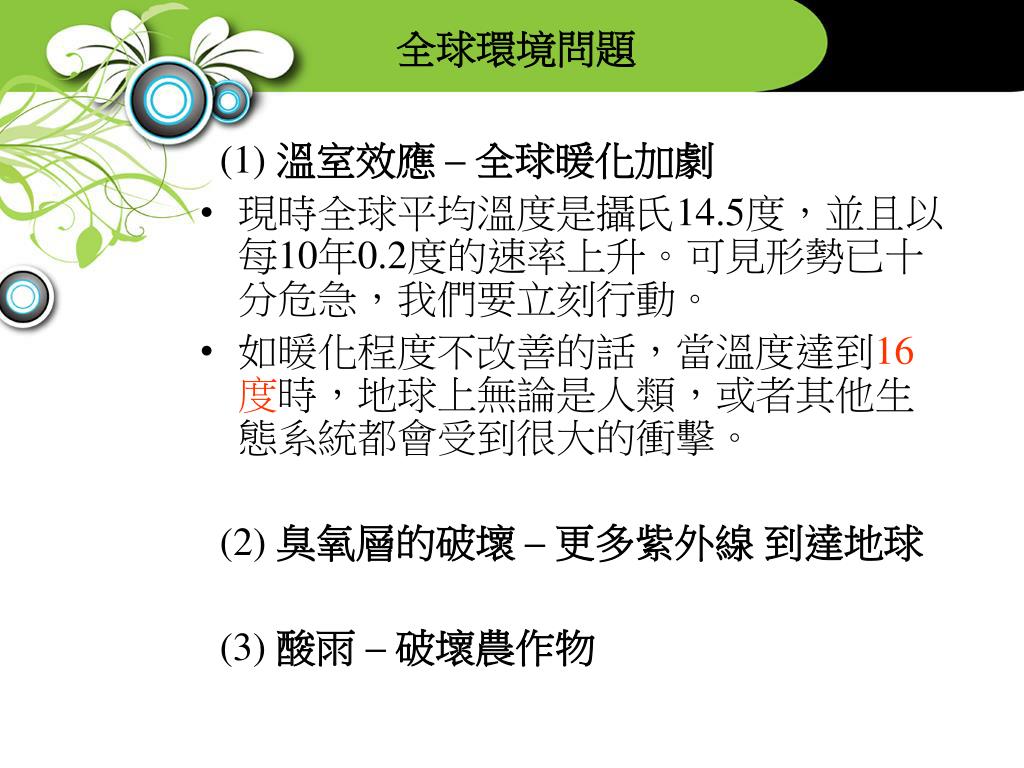 全球環境問題

(1) 溫室效應 – 全球暖化加劇

• 現時全球平均溫度是攝氏14.5度，並且以每10年0.2度的速率上升。可見形勢已十分危急，我們要立刻行動。

• 如暖化程度不改善的話，當溫度達到16度時，地球上無論是人類，或者其他生態系統都會受到很大的衝擊。

(2) 臭氧層的破壞 – 更多紫外線 到達地球

(3) 酸雨 – 破壞農作物